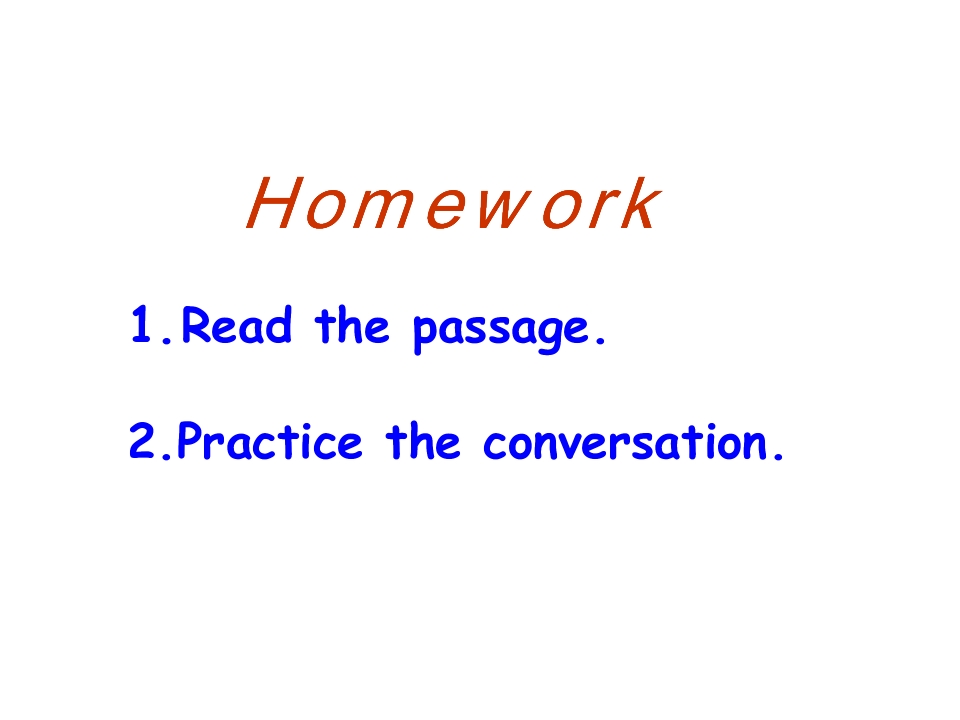 Homework

1.Read the passage.

2.Practice the conversation.